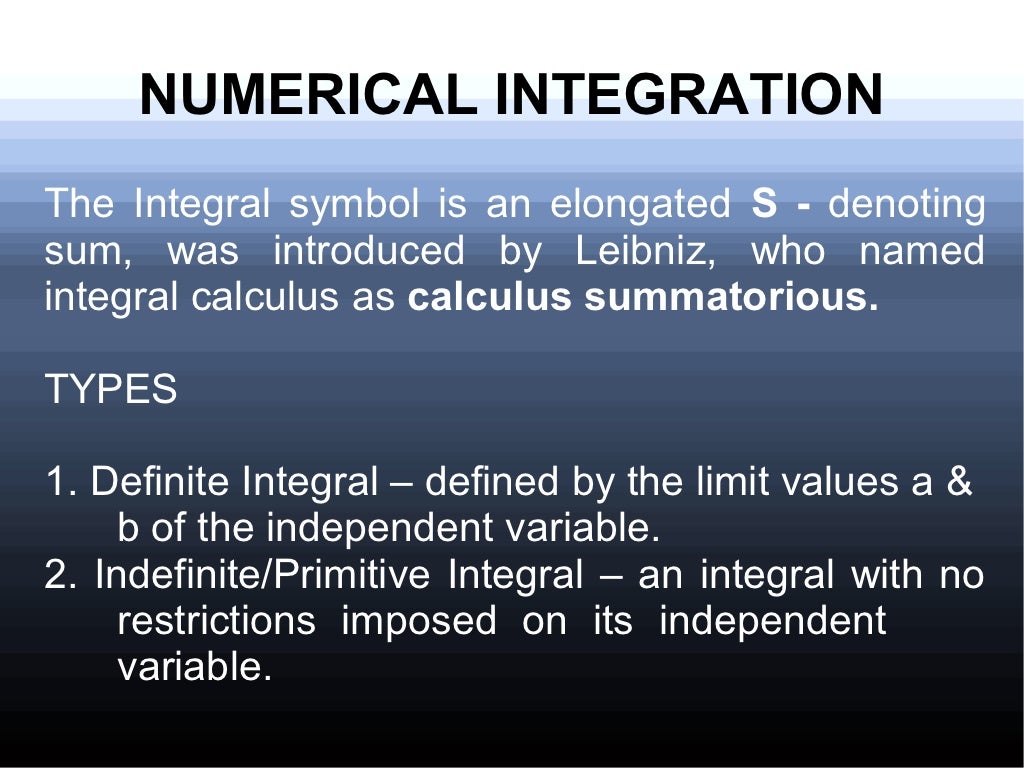 NUMERICAL INTEGRATION

The Integral symbol is an elongated S - denoting sum, was introduced by Leibniz, who named integral calculus as calculus summatorious.

TYPES

1. Definite Integral – defined by the limit values a & b of the independent variable.
2. Indefinite/Primitive Integral – an integral with no restrictions imposed on its independent variable.